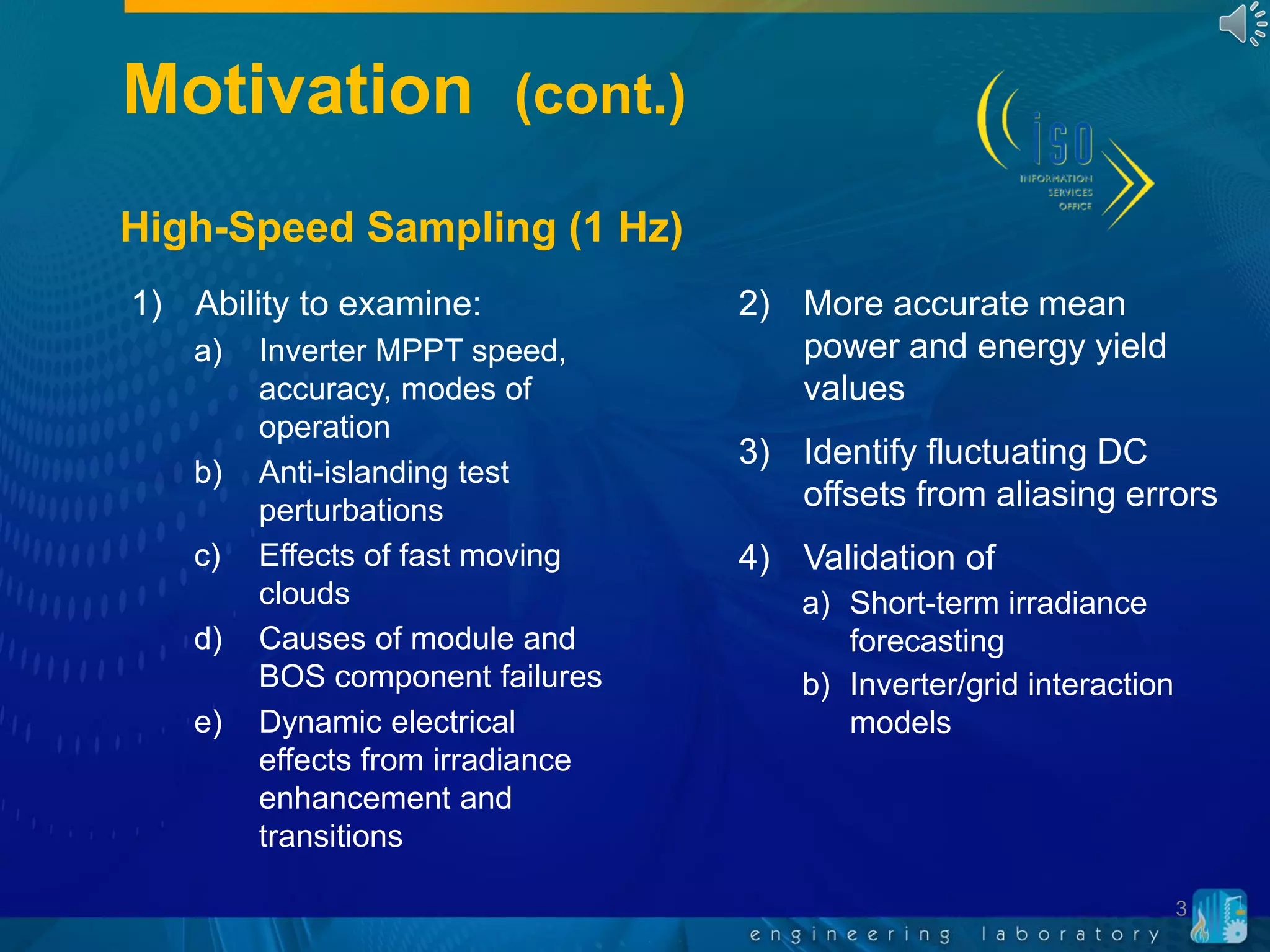 Motivation (cont.)

iso
INFORMATION SERVICES OFFICE

High-Speed Sampling (1 Hz)

1) Ability to examine:
a) Inverter MPPT speed, accuracy, modes of operation
b) Anti-islanding test perturbations
c) Effects of fast moving clouds
d) Causes of module and BOS component failures
e) Dynamic electrical effects from irradiance enhancement and transitions

2) More accurate mean power and energy yield values

3) Identify fluctuating DC offsets from aliasing errors

4) Validation of
a) Short-term irradiance forecasting
b) Inverter/grid interaction models

3

engineering laboratory